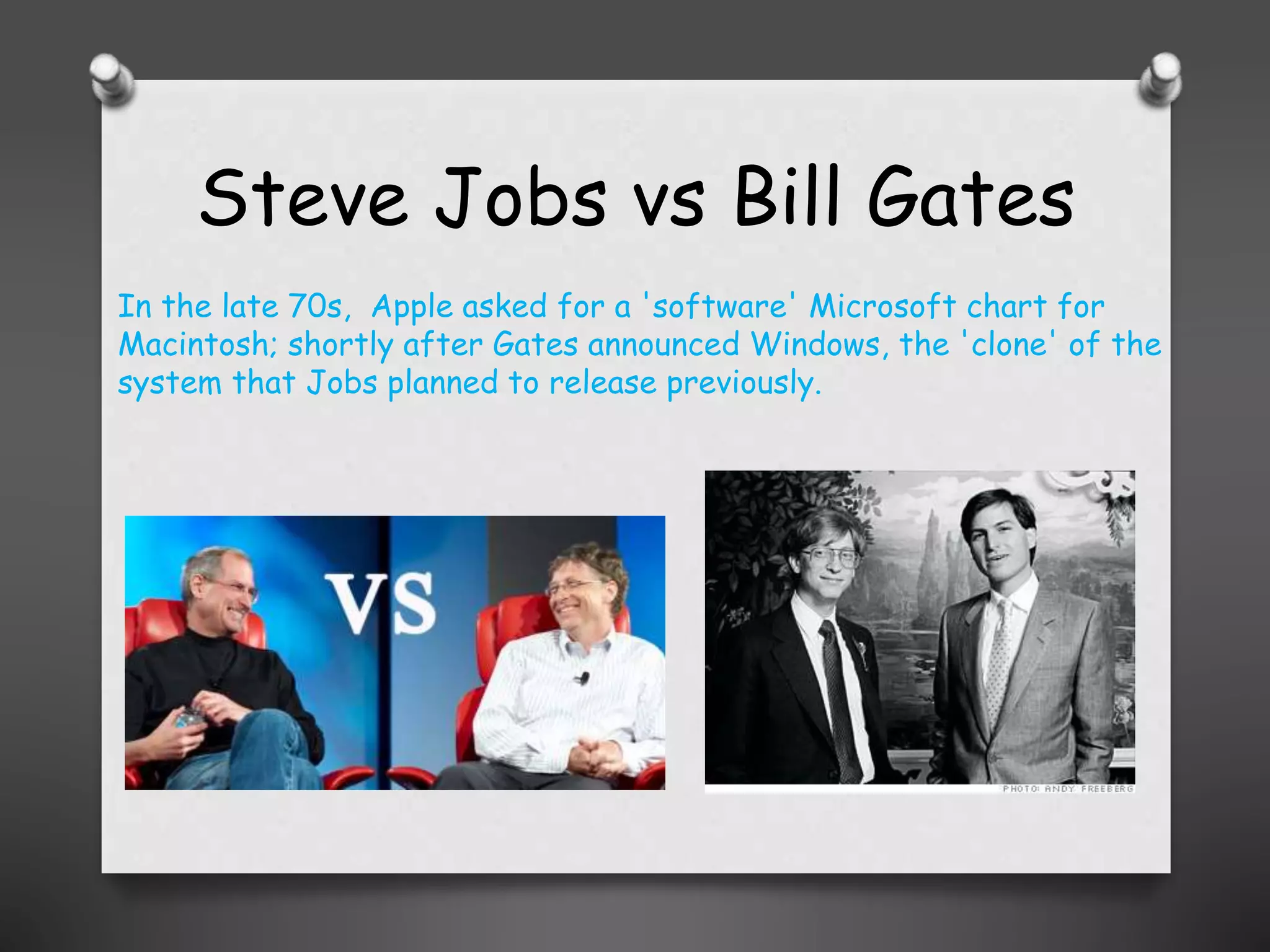 Steve Jobs vs Bill Gates

In the late 70s, Apple asked for a 'software' Microsoft chart for Macintosh; shortly after Gates announced Windows, the 'clone' of the system that Jobs planned to release previously.

VS

PHOTO: ANDY FREEBERG